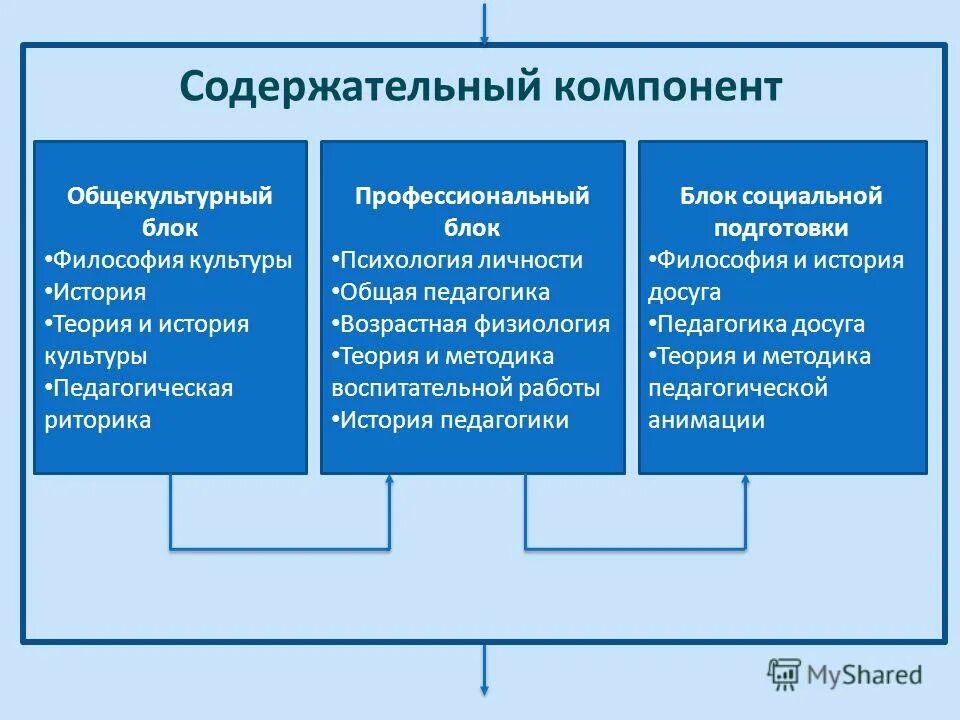 Содержательный компонент

Общекультурный блок
•Философия культуры
•История
•Теория и история культуры
•Педагогическая риторика

Профессиональный блок
•Психология личности
•Общая педагогика
•Возрастная физиология
•Теория и методика воспитательной работы
•История педагогики

Блок социальной подготовки
•Философия и история досуга
•Педагогика досуга
•Теория и методика педагогической анимации

MyShared